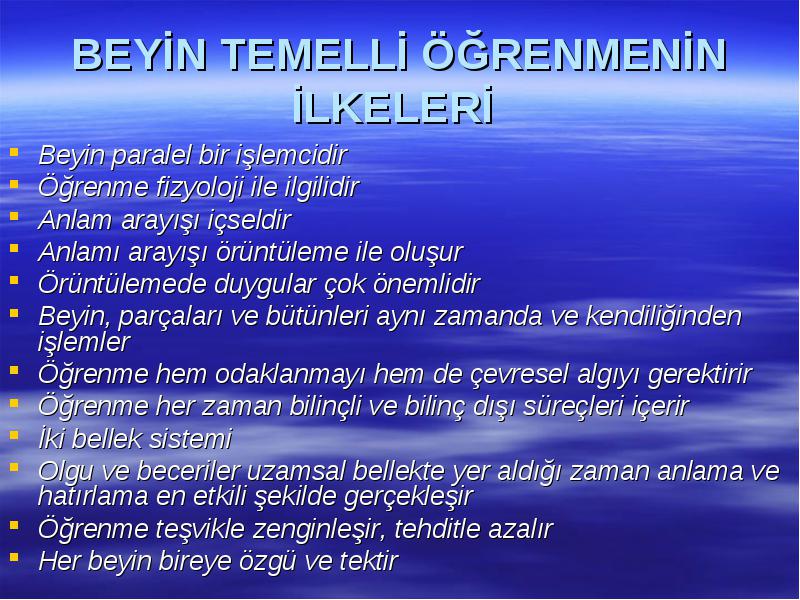 BEYİN TEMELLİ ÖĞRENMENİN İLKELERİ

- Beyin paralel bir işlemcidir
- Öğrenme fizyoloji ile ilgilidir
- Anlam arayışı içseldir
- Anlamı arayışı örüntüleme ile oluşur
- Örüntülemede duygular çok önemlidir
- Beyin, parçaları ve bütünleri aynı zamanda ve kendiliğinden işlemler
- Öğrenme hem odaklanmayı hem de çevresel algıyı gerektirir
- Öğrenme her zaman bilinçli ve bilinç dışı süreçleri içerir
- İki bellek sistemi
- Olgu ve beceriler uzamsal bellekte yer aldığı zaman anlama ve hatırlama en etkili şekilde gerçekleşir
- Öğrenme teşvikle zenginleşir, tehditle azalır
- Her beyin bireye özgü ve tektir